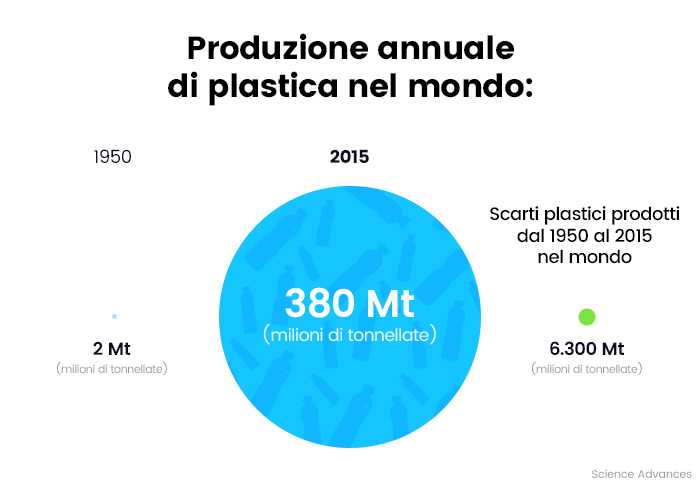 Produzione annuale di plastica nel mondo:

1950

2 Mt
(milioni di tonnellate)

2015

380 Mt
(milioni di tonnellate)

Scarti plastici prodotti dal 1950 al 2015 nel mondo

6.300 Mt
(milioni di tonnellate)

Science Advances